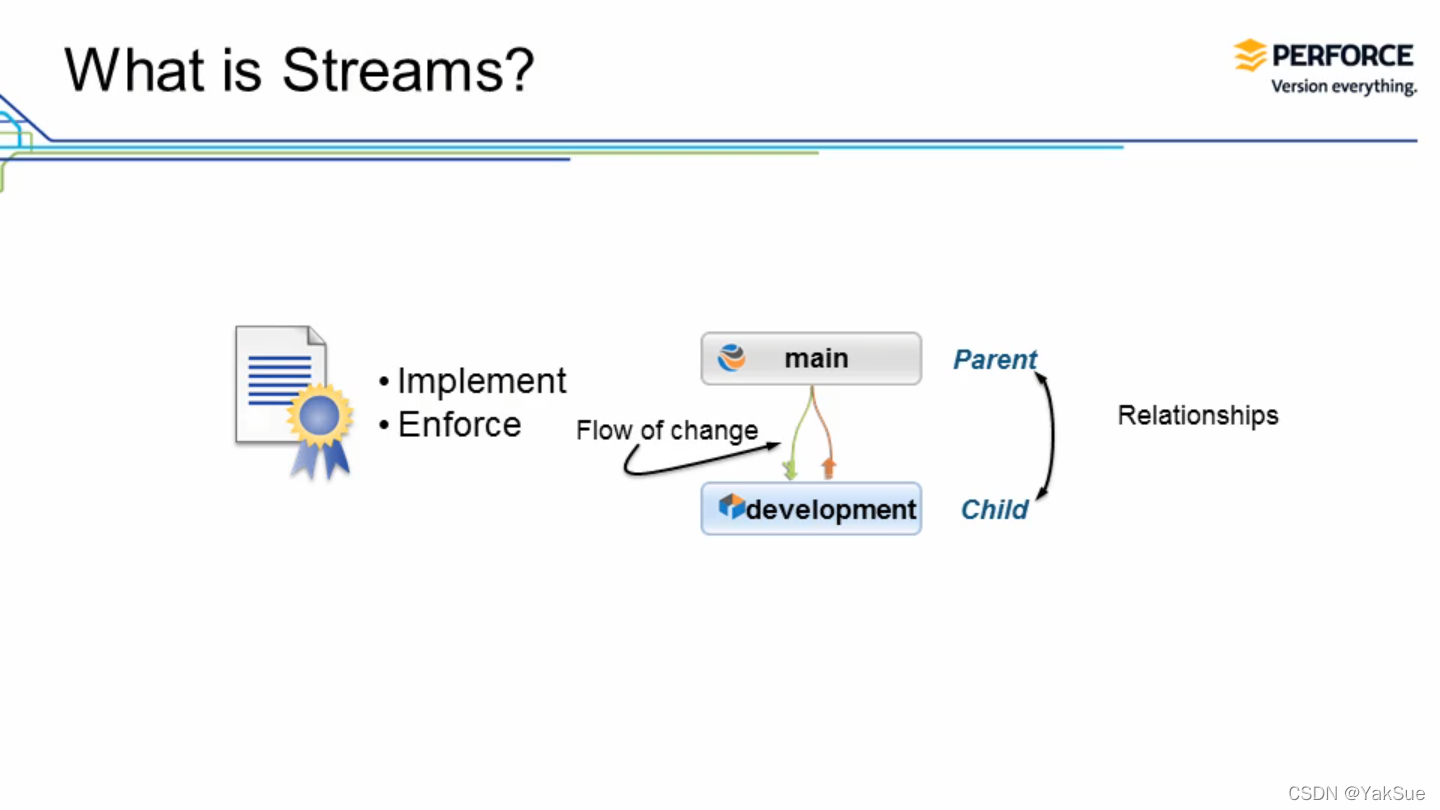 What is Streams?

PERFORCE
Version everything.

• Implement
• Enforce

Flow of change

main

development

Parent

Child

Relationships

CSDN @YakSue